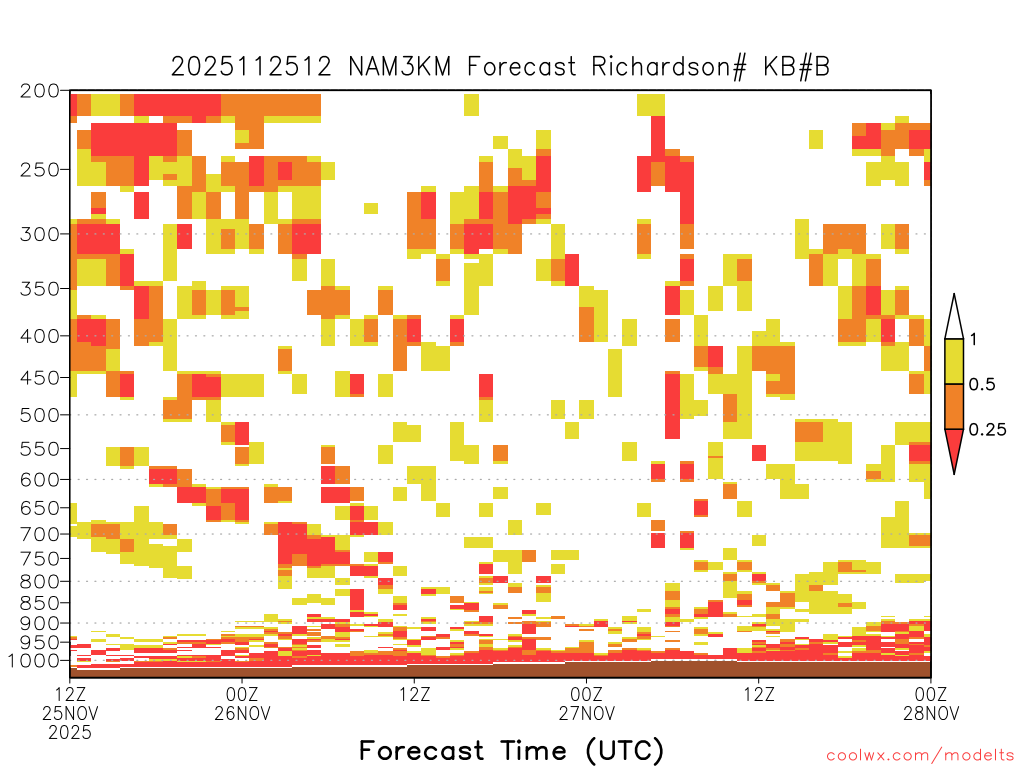 2025112512 NAM3KM Forecast Richardson# KB#B

200
250
300
350
400
450
500
550
600
650
700
750
800
850
900
950
1000

1
0.5
0.25

12Z
25NOV
2025

00Z
26NOV

12Z

00Z
27NOV

12Z

00Z
28NOV

Forecast Time (UTC)

coolwx.com/modelts